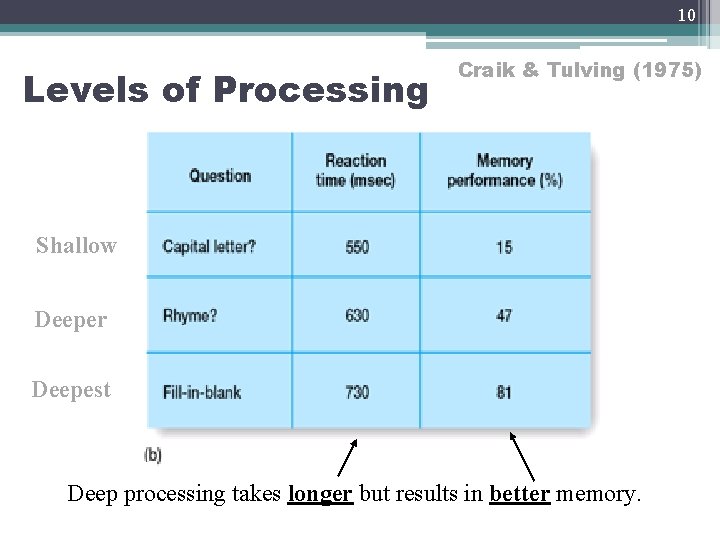 10

Craik & Tulving (1975)

Levels of Processing

| | Question | Reaction time (msec) | Memory performance (%) |
|---|---|---|---|
| Shallow | Capital letter? | 550 | 15 |
| Deeper | Rhyme? | 630 | 47 |
| Deepest | Fill-in-blank | 730 | 81 |

(b)

Deep processing takes longer but results in better memory.